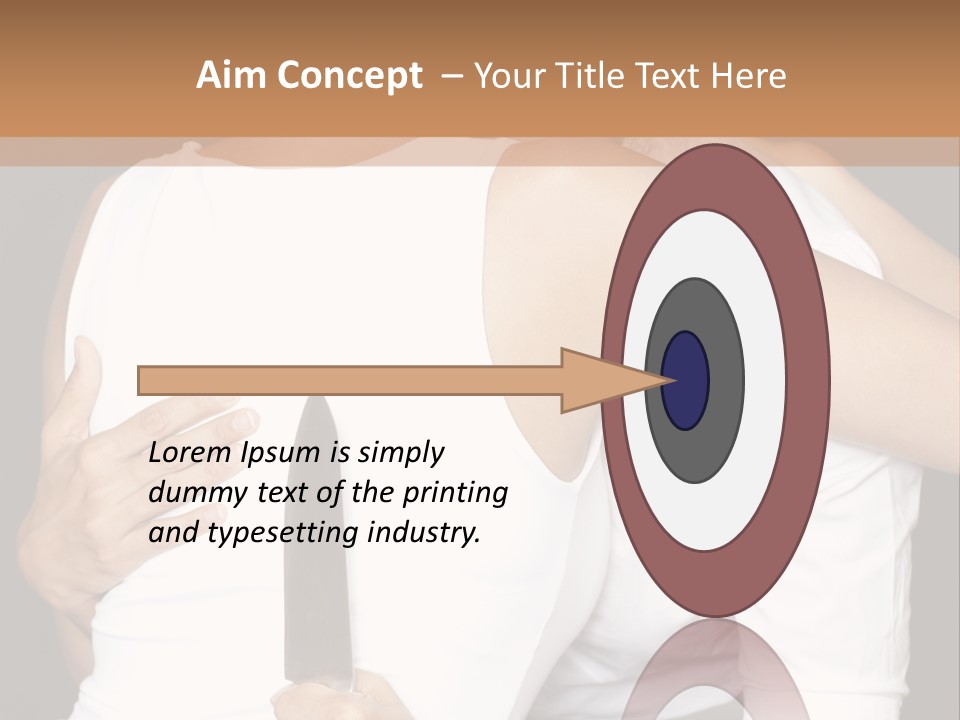 Aim Concept – Your Title Text Here

Lorem Ipsum is simply dummy text of the printing and typesetting industry.